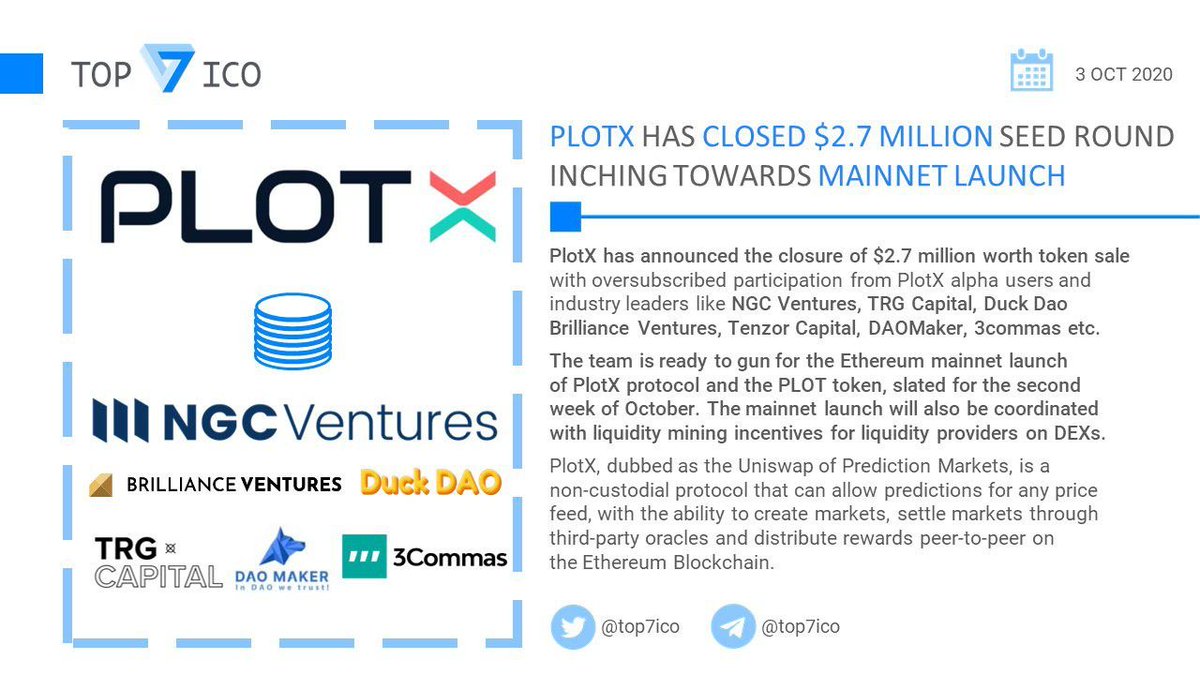 TOP 7 ICO

3 OCT 2020

PLOTX

NGC Ventures

BRILLIANCE VENTURES

Duck DAO

TRG CAPITAL

DAO MAKER
In DAO we trust!

3Commas

PLOTX HAS CLOSED $2.7 MILLION SEED ROUND INCHING TOWARDS MAINNET LAUNCH

PlotX has announced the closure of $2.7 million worth token sale with oversubscribed participation from PlotX alpha users and industry leaders like NGC Ventures, TRG Capital, Duck Dao Brilliance Ventures, Tenzor Capital, DAOMaker, 3commas etc.

The team is ready to gun for the Ethereum mainnet launch of PlotX protocol and the PLOT token, slated for the second week of October. The mainnet launch will also be coordinated with liquidity mining incentives for liquidity providers on DEXs.

PlotX, dubbed as the Uniswap of Prediction Markets, is a non-custodial protocol that can allow predictions for any price feed, with the ability to create markets, settle markets through third-party oracles and distribute rewards peer-to-peer on the Ethereum Blockchain.

@top7ico @top7ico